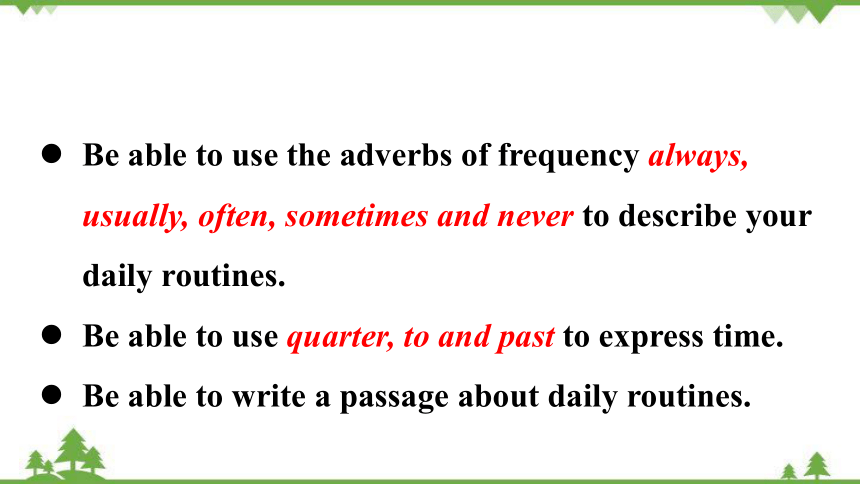 ● Be able to use the adverbs of frequency always, usually, often, sometimes and never to describe your daily routines.
● Be able to use quarter, to and past to express time.
● Be able to write a passage about daily routines.